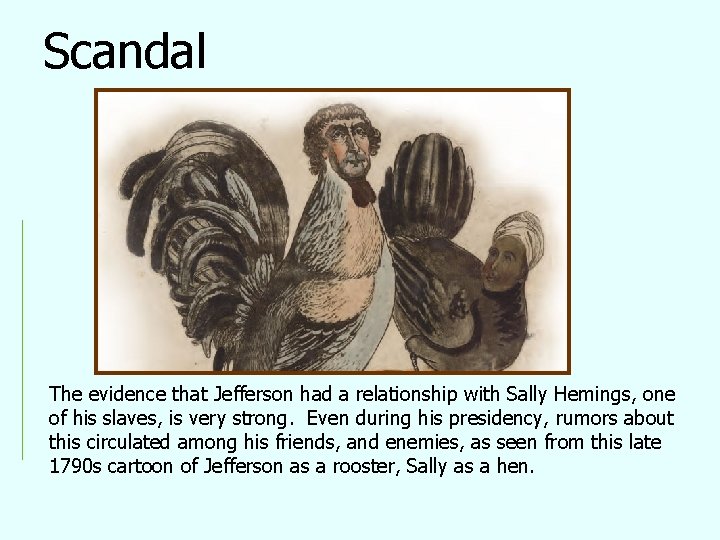 Scandal

The evidence that Jefferson had a relationship with Sally Hemings, one of his slaves, is very strong. Even during his presidency, rumors about this circulated among his friends, and enemies, as seen from this late 1790s cartoon of Jefferson as a rooster, Sally as a hen.